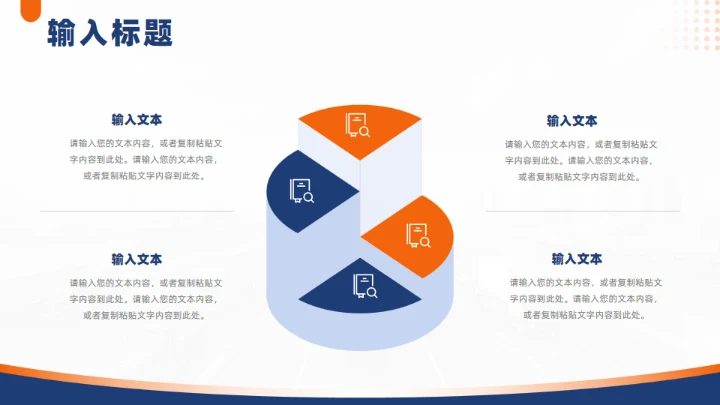 输入标题

输入文本

请输入您的文本内容，或者复制粘贴文字内容到此处。请输入您的文本内容，或者复制粘贴文字内容到此处。

输入文本

请输入您的文本内容，或者复制粘贴文字内容到此处。请输入您的文本内容，或者复制粘贴文字内容到此处。

输入文本

请输入您的文本内容，或者复制粘贴文字内容到此处。请输入您的文本内容，或者复制粘贴文字内容到此处。

输入文本

请输入您的文本内容，或者复制粘贴文字内容到此处。请输入您的文本内容，或者复制粘贴文字内容到此处。